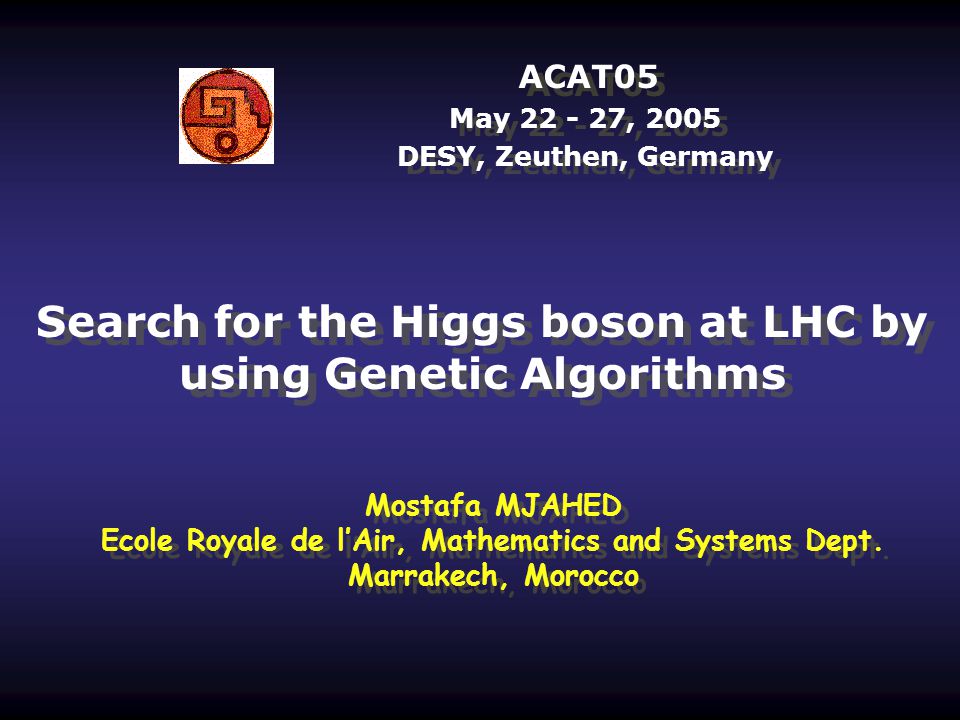 ACAT05
May 22 - 27, 2005
DESY, Zeuthen, Germany

Search for the Higgs boson at LHC by using Genetic Algorithms

Mostafa MJAHED
Ecole Royale de l'Air, Mathematics and Systems Dept.
Marrakech, Morocco